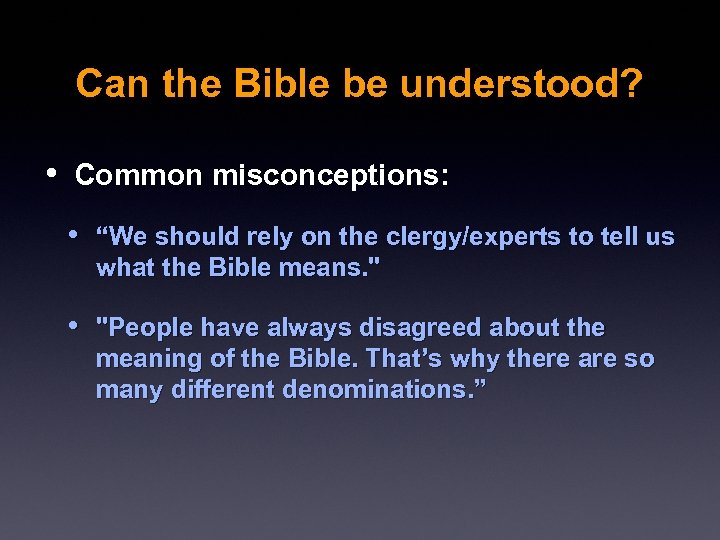 Can the Bible be understood?

• Common misconceptions:

• “We should rely on the clergy/experts to tell us what the Bible means."

• "People have always disagreed about the meaning of the Bible. That’s why there are so many different denominations.”